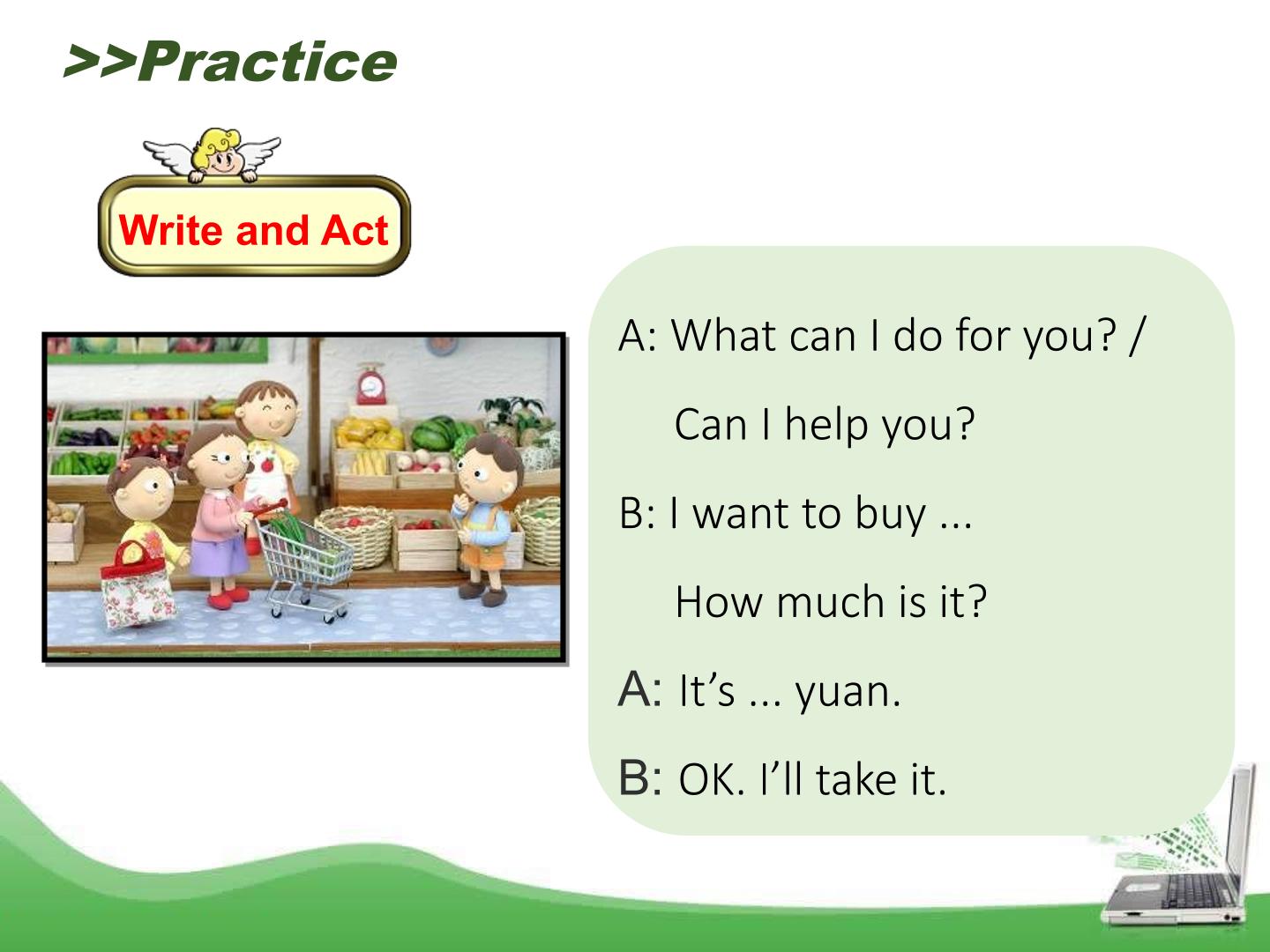 >>Practice

Write and Act

A: What can I do for you? /
Can I help you?

B: I want to buy ...
How much is it?

A: It’s ... yuan.

B: OK. I’ll take it.